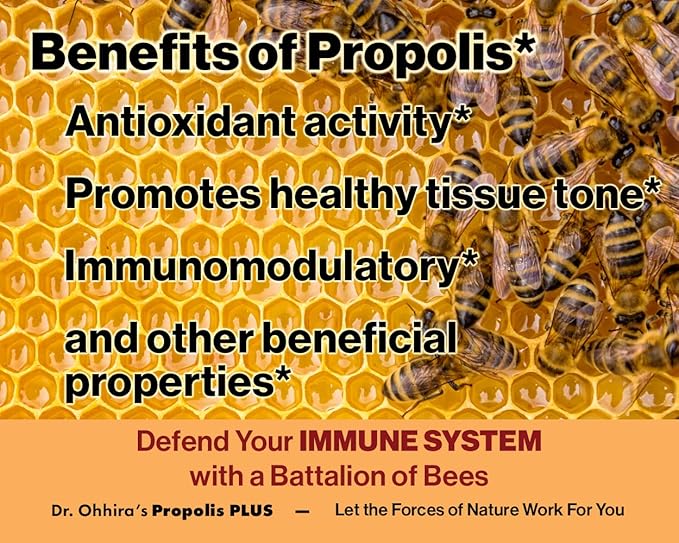 Benefits of Propolis*

Antioxidant activity*

Promotes healthy tissue tone*

Immunomodulatory*

and other beneficial properties*

Defend Your IMMUNE SYSTEM with a Battalion of Bees

Dr. Ohhira's Propolis PLUS — Let the Forces of Nature Work For You